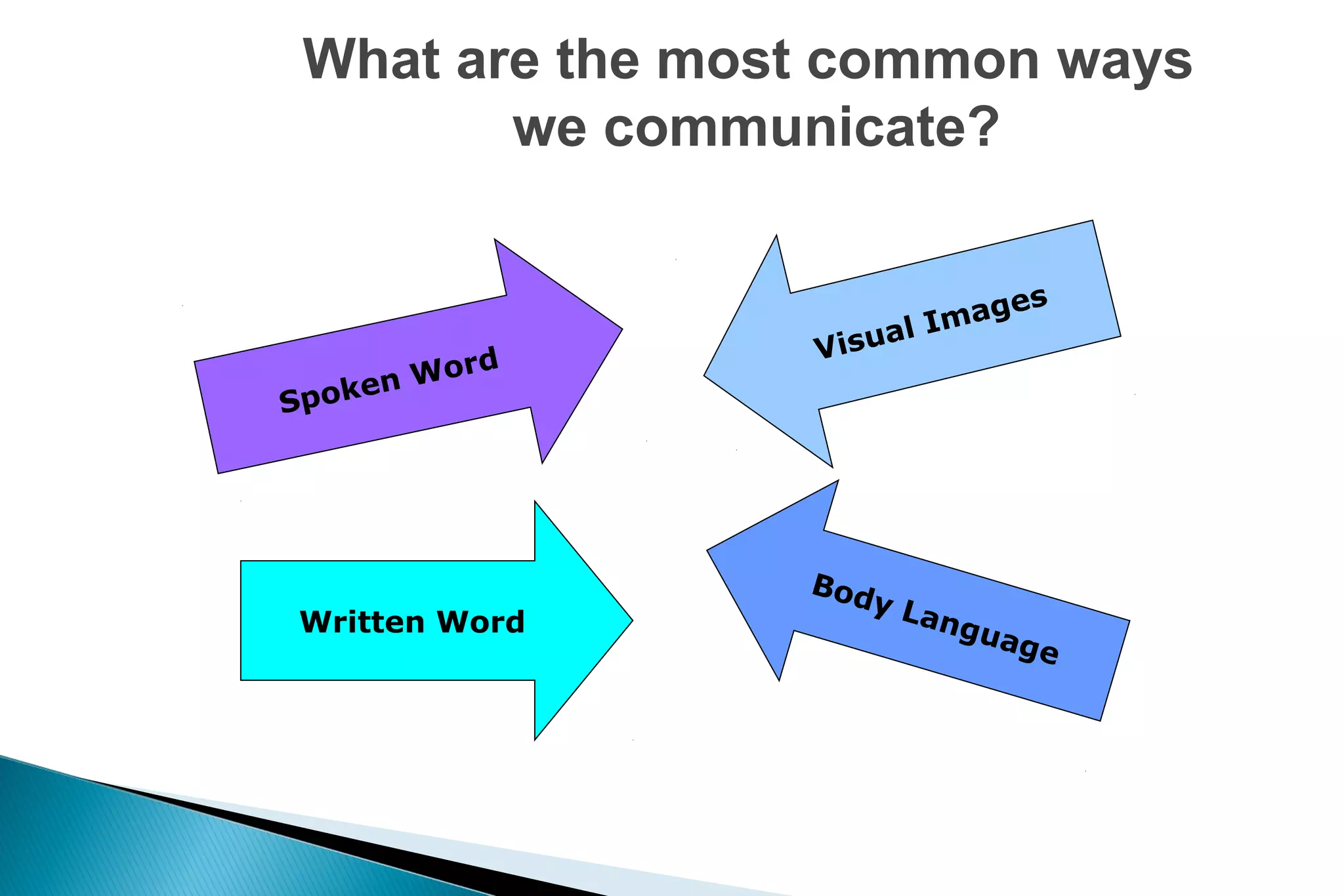 What are the most common ways we communicate?

Spoken Word

Visual Images

Written Word

Body Language